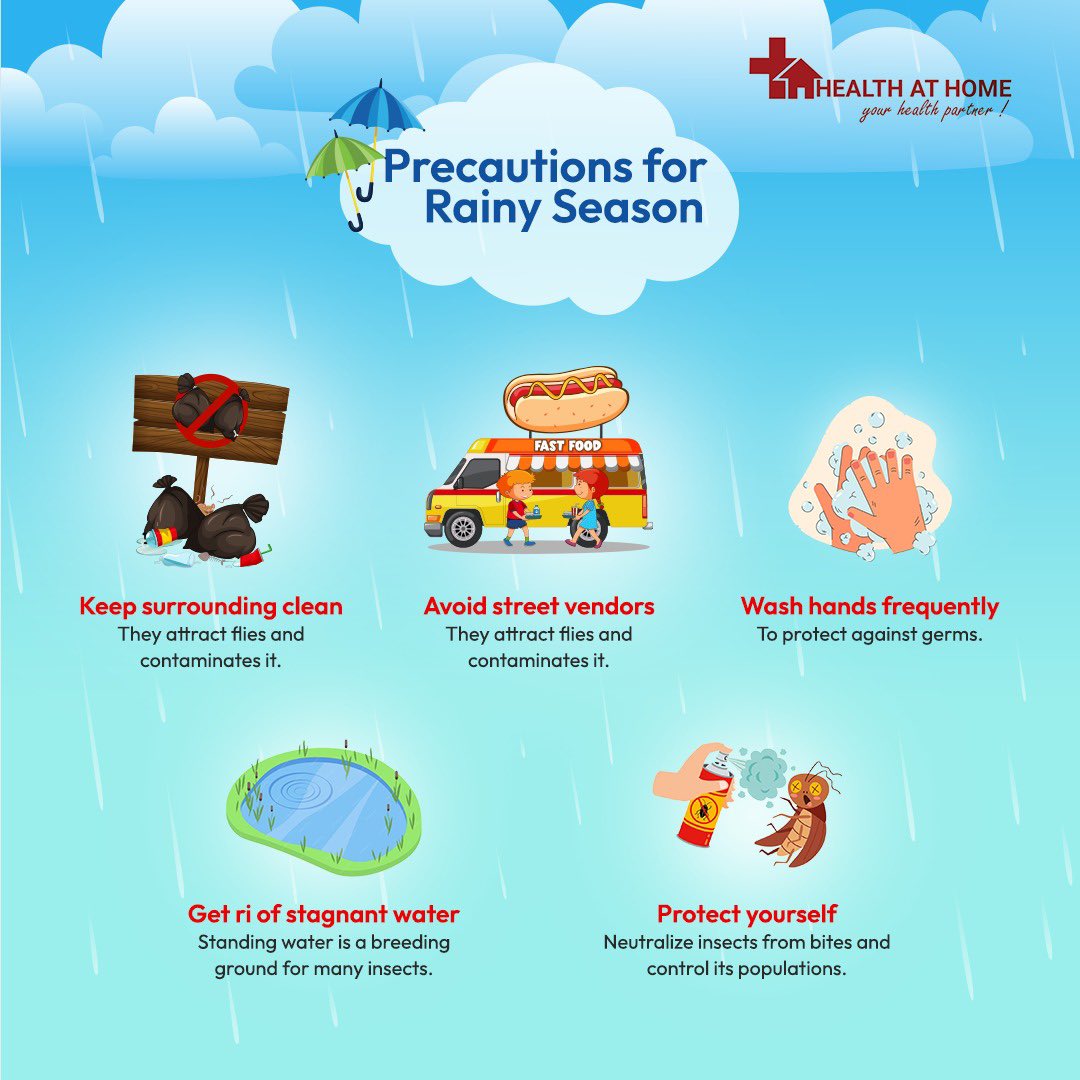 HEALTH AT HOME
your health partner !

Precautions for Rainy Season

FAST FOOD

Keep surrounding clean
They attract flies and contaminates it.

Avoid street vendors
They attract flies and contaminates it.

Wash hands frequently
To protect against germs.

Get ri of stagnant water
Standing water is a breeding ground for many insects.

Protect yourself
Neutralize insects from bites and control its populations.